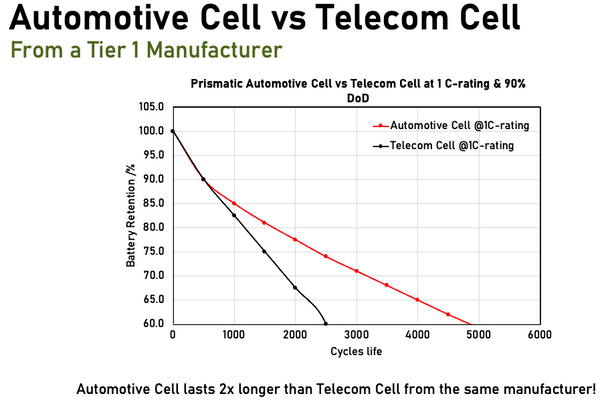 Automotive Cell vs Telecom Cell

From a Tier 1 Manufacturer

Prismatic Automotive Cell vs Telecom Cell at 1 C-rating & 90% DoD

Automotive Cell @1C-rating

Telecom Cell @1C-rating

Battery Retention /%

105.0
100.0
95.0
90.0
85.0
80.0
75.0
70.0
65.0
60.0

0
1000
2000
3000
4000
5000
6000

Cycles life

Automotive Cell lasts 2x longer than Telecom Cell from the same manufacturer!